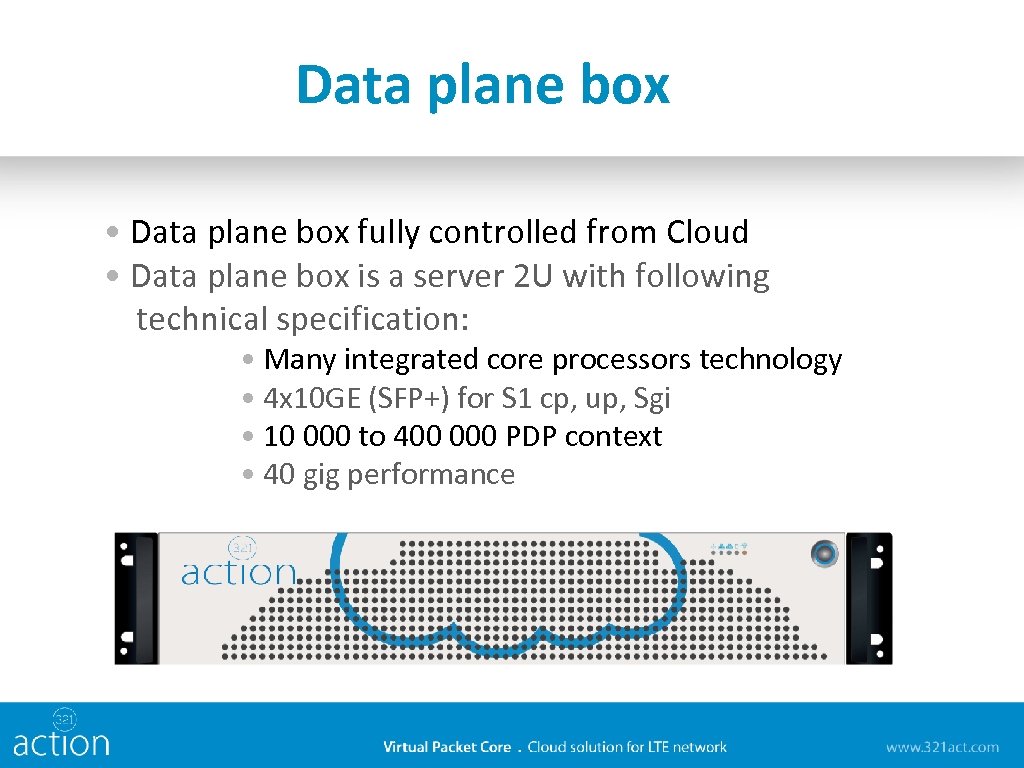 Data plane box

• Data plane box fully controlled from Cloud
• Data plane box is a server 2U with following technical specification:
• Many integrated core processors technology
• 4x10GE (SFP+) for S1 cp, up, Sgi
• 10 000 to 400 000 PDP context
• 40 gig performance

321 action

321 action

Virtual Packet Core . Cloud solution for LTE network

www.321act.com